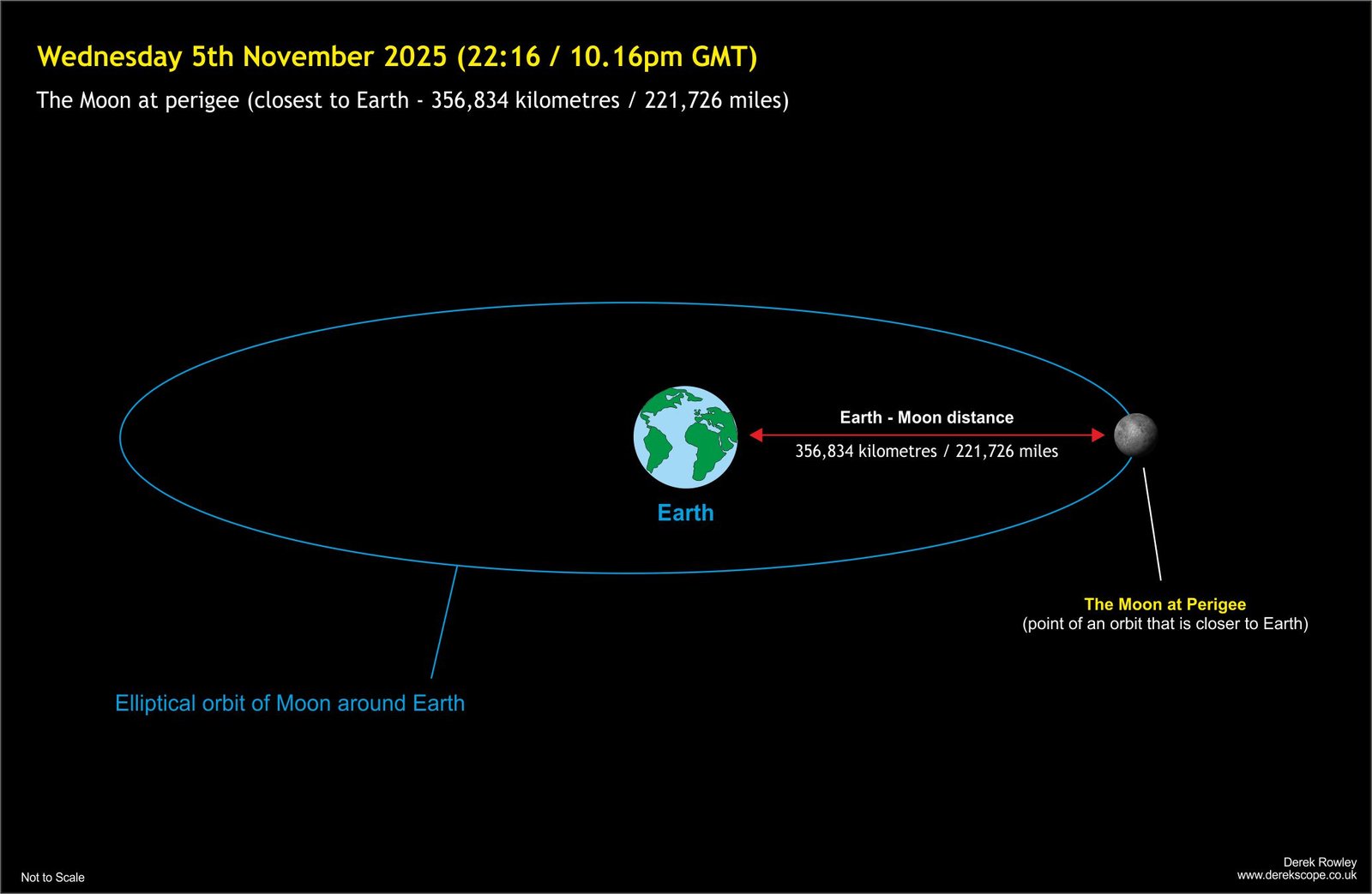 Wednesday 5th November 2025 (22:16 / 10.16pm GMT)

The Moon at perigee (closest to Earth - 356,834 kilometres / 221,726 miles)

Earth - Moon distance

356,834 kilometres / 221,726 miles

Earth

The Moon at Perigee
(point of an orbit that is closer to Earth)

Elliptical orbit of Moon around Earth

Not to Scale

Derek Rowley
www.derekscope.co.uk